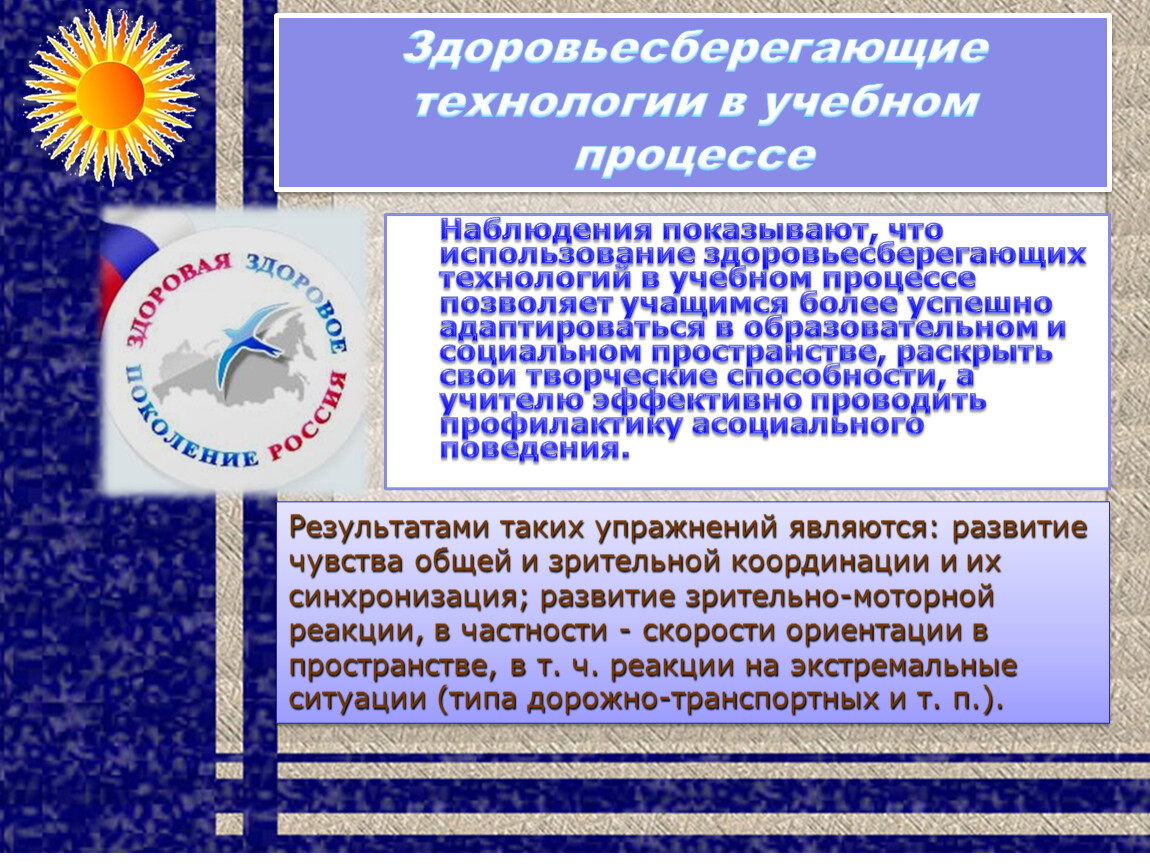 Здоровьесберегающие технологии в учебном процессе

ЗДОРОВАЯ ЗДОРОВОЕ ПОКОЛЕНИЕ РОССИЯ

Наблюдения показывают, что использование здоровьесберегающих технологий в учебном процессе позволяет учащимся более успешно адаптироваться в образовательном и социальном пространстве, раскрыть свои творческие способности, а учителю эффективно проводить профилактику асоциального поведения.

Результатами таких упражнений являются: развитие чувства общей и зрительной координации и их синхронизация; развитие зрительно-моторной реакции, в частности - скорости ориентации в пространстве, в т. ч. реакции на экстремальные ситуации (типа дорожно-транспортных и т. п.).